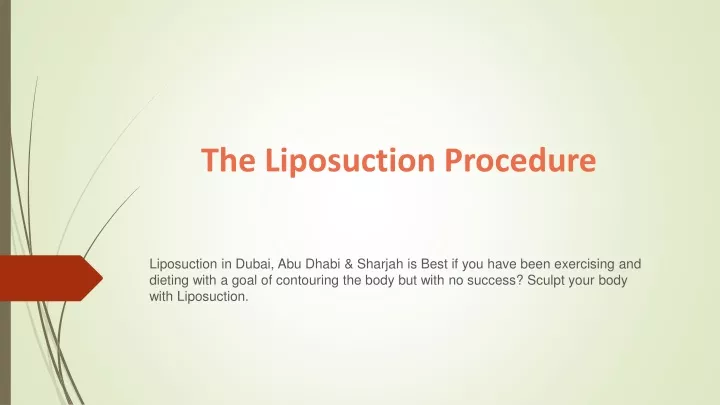 The Liposuction Procedure

Liposuction in Dubai, Abu Dhabi & Sharjah is Best if you have been exercising and dieting with a goal of contouring the body but with no success? Sculpt your body with Liposuction.